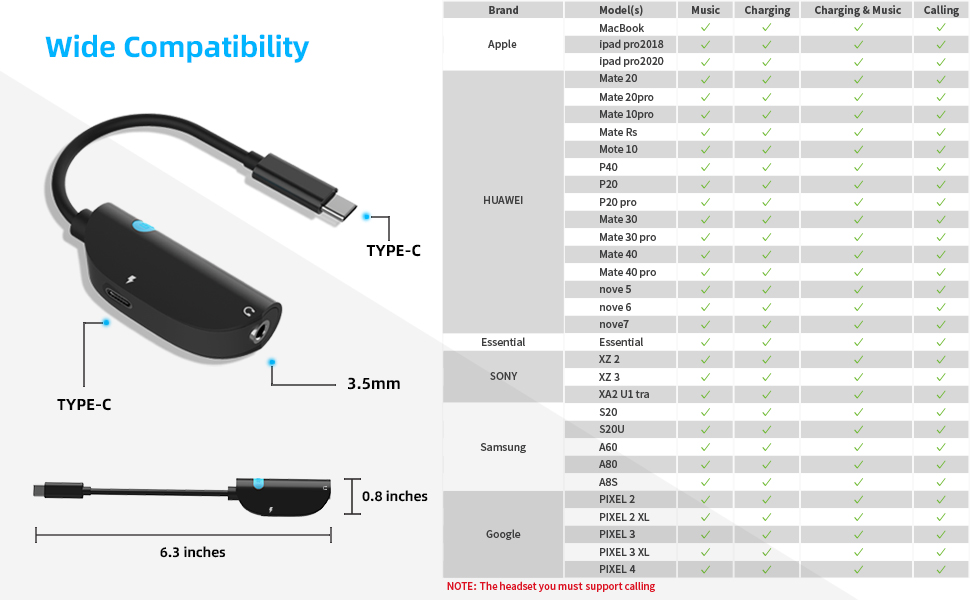 Wide Compatibility

TYPE-C

TYPE-C

3.5mm

0.8 inches

6.3 inches

| Brand | Model(s) | Music | Charging | Charging & Music | Calling |
|---|---|---|---|---|---|
| Apple | MacBook | ✓ | ✓ | ✓ | ✓ |
| | ipad pro2018 | ✓ | ✓ | ✓ | ✓ |
| | ipad pro2020 | ✓ | ✓ | ✓ | ✓ |
| HUAWEI | Mate 20 | ✓ | ✓ | ✓ | ✓ |
| | Mate 20pro | ✓ | ✓ | ✓ | ✓ |
| | Mate 10pro | ✓ | ✓ | ✓ | ✓ |
| | Mate Rs | ✓ | ✓ | ✓ | ✓ |
| | Mote 10 | ✓ | ✓ | ✓ | ✓ |
| | P40 | ✓ | ✓ | ✓ | ✓ |
| | P20 | ✓ | ✓ | ✓ | ✓ |
| | P20 pro | ✓ | ✓ | ✓ | ✓ |
| | Mate 30 | ✓ | ✓ | ✓ | ✓ |
| | Mate 30 pro | ✓ | ✓ | ✓ | ✓ |
| | Mate 40 | ✓ | ✓ | ✓ | ✓ |
| | Mate 40 pro | ✓ | ✓ | ✓ | ✓ |
| | nove 5 | ✓ | ✓ | ✓ | ✓ |
| | nove 6 | ✓ | ✓ | ✓ | ✓ |
| | nove7 | ✓ | ✓ | ✓ | ✓ |
| Essential | Essential | ✓ | ✓ | ✓ | ✓ |
| SONY | XZ 2 | ✓ | ✓ | ✓ | ✓ |
| | XZ 3 | ✓ | ✓ | ✓ | ✓ |
| | XA2 U1 tra | ✓ | ✓ | ✓ | ✓ |
| Samsung | S20 | ✓ | ✓ | ✓ | ✓ |
| | S20U | ✓ | ✓ | ✓ | ✓ |
| | A60 | ✓ | ✓ | ✓ | ✓ |
| | A80 | ✓ | ✓ | ✓ | ✓ |
| | A8S | ✓ | ✓ | ✓ | ✓ |
| Google | PIXEL 2 | ✓ | ✓ | ✓ | ✓ |
| | PIXEL 2 XL | ✓ | ✓ | ✓ | ✓ |
| | PIXEL 3 | ✓ | ✓ | ✓ | ✓ |
| | PIXEL 3 XL | ✓ | ✓ | ✓ | ✓ |
| | PIXEL 4 | ✓ | ✓ | ✓ | ✓ |

NOTE: The headset you must support calling